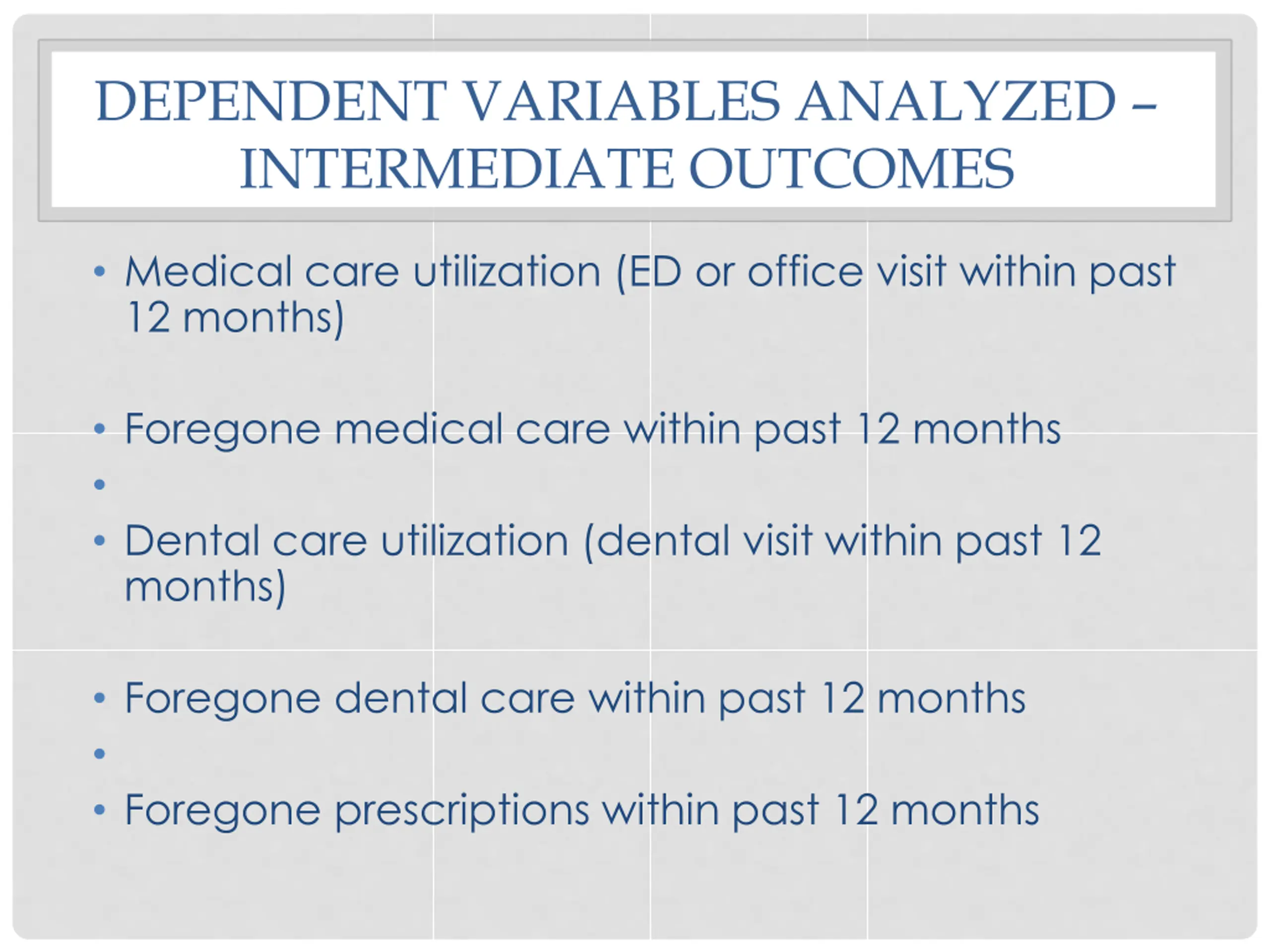 DEPENDENT VARIABLES ANALYZED – INTERMEDIATE OUTCOMES

• Medical care utilization (ED or office visit within past 12 months)

• Foregone medical care within past 12 months
•
• Dental care utilization (dental visit within past 12 months)

• Foregone dental care within past 12 months
•
• Foregone prescriptions within past 12 months